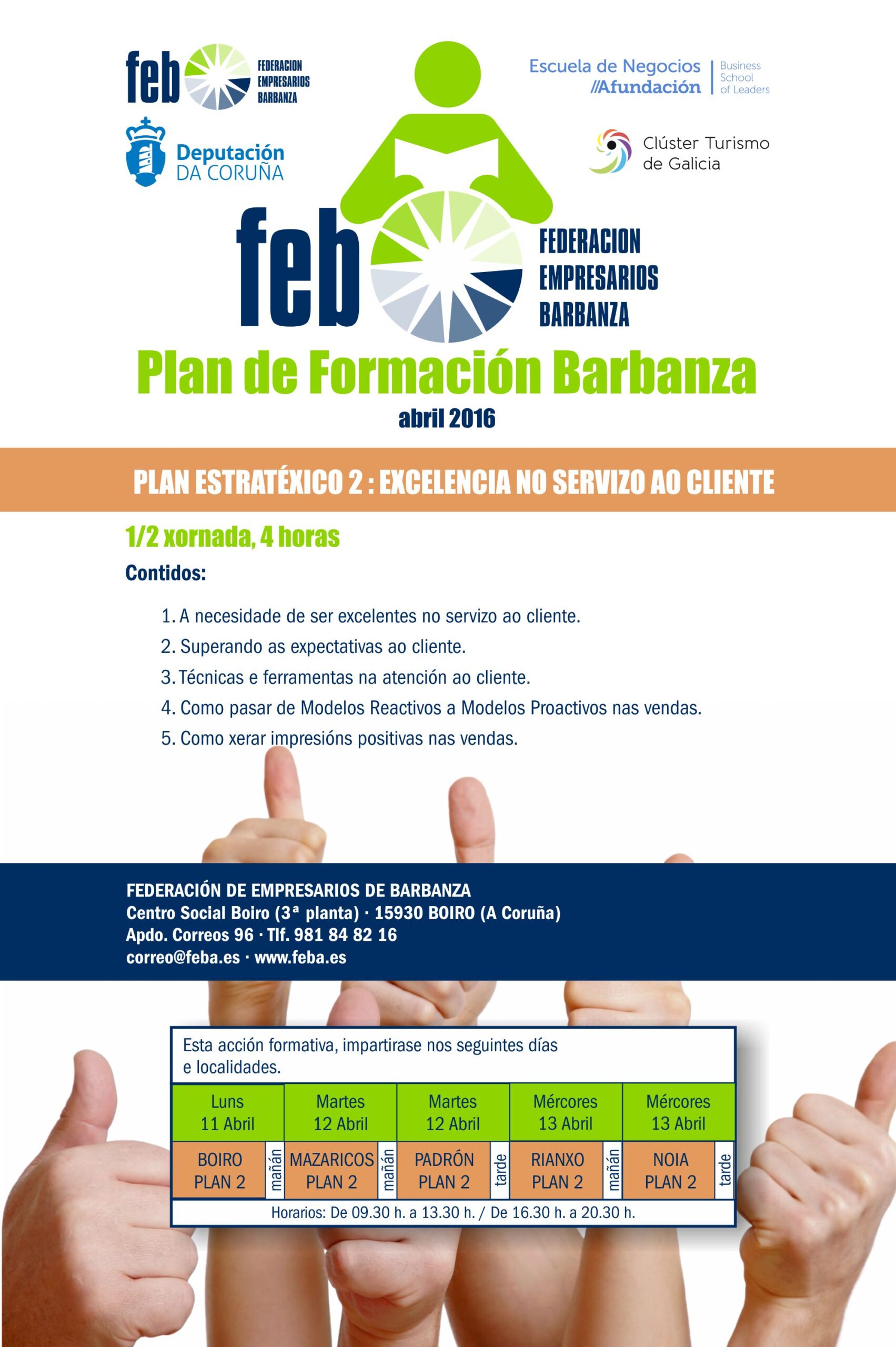 feb FEDERACION EMPRESARIOS BARBANZA

Escuela de Negocios //Afundación | Business School of Leaders

Deputación DA CORUÑA

Clúster Turismo de Galicia

feb FEDERACION EMPRESARIOS BARBANZA

Plan de Formación Barbanza

abril 2016

PLAN ESTRATÉXICO 2 : EXCELENCIA NO SERVIZO AO CLIENTE

1/2 xornada, 4 horas

Contidos:

1. A necesidade de ser excelentes no servizo ao cliente.
2. Superando as expectativas ao cliente.
3. Técnicas e ferramentas na atención ao cliente.
4. Como pasar de Modelos Reactivos a Modelos Proactivos nas vendas.
5. Como xerar impresións positivas nas vendas.

FEDERACIÓN DE EMPRESARIOS DE BARBANZA
Centro Social Boiro (3ª planta) · 15930 BOIRO (A Coruña)
Apdo. Correos 96 · Tlf. 981 84 82 16
correo@feba.es · www.feba.es

Esta acción formativa, impartirase nos seguintes días e localidades.

| Luns 11 Abril | Martes 12 Abril | Martes 12 Abril | Mércores 13 Abril | Mércores 13 Abril |
|---|---|---|---|---|
| BOIRO PLAN 2 mañán | MAZARICOS PLAN 2 mañán | PADRÓN PLAN 2 tarde | RIANXO PLAN 2 mañán | NOIA PLAN 2 tarde |

Horarios: De 09.30 h. a 13.30 h. / De 16.30 h. a 20.30 h.